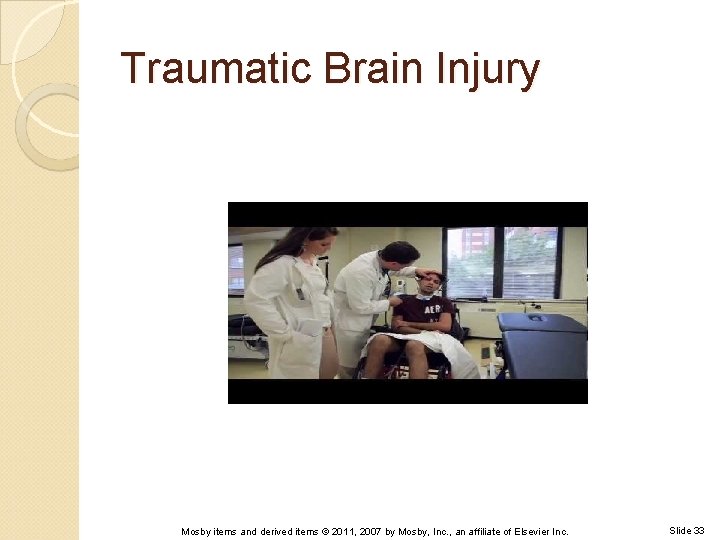 Traumatic Brain Injury

AER

Mosby items and derived items © 2011, 2007 by Mosby, Inc., an affiliate of Elsevier Inc.

Slide 33